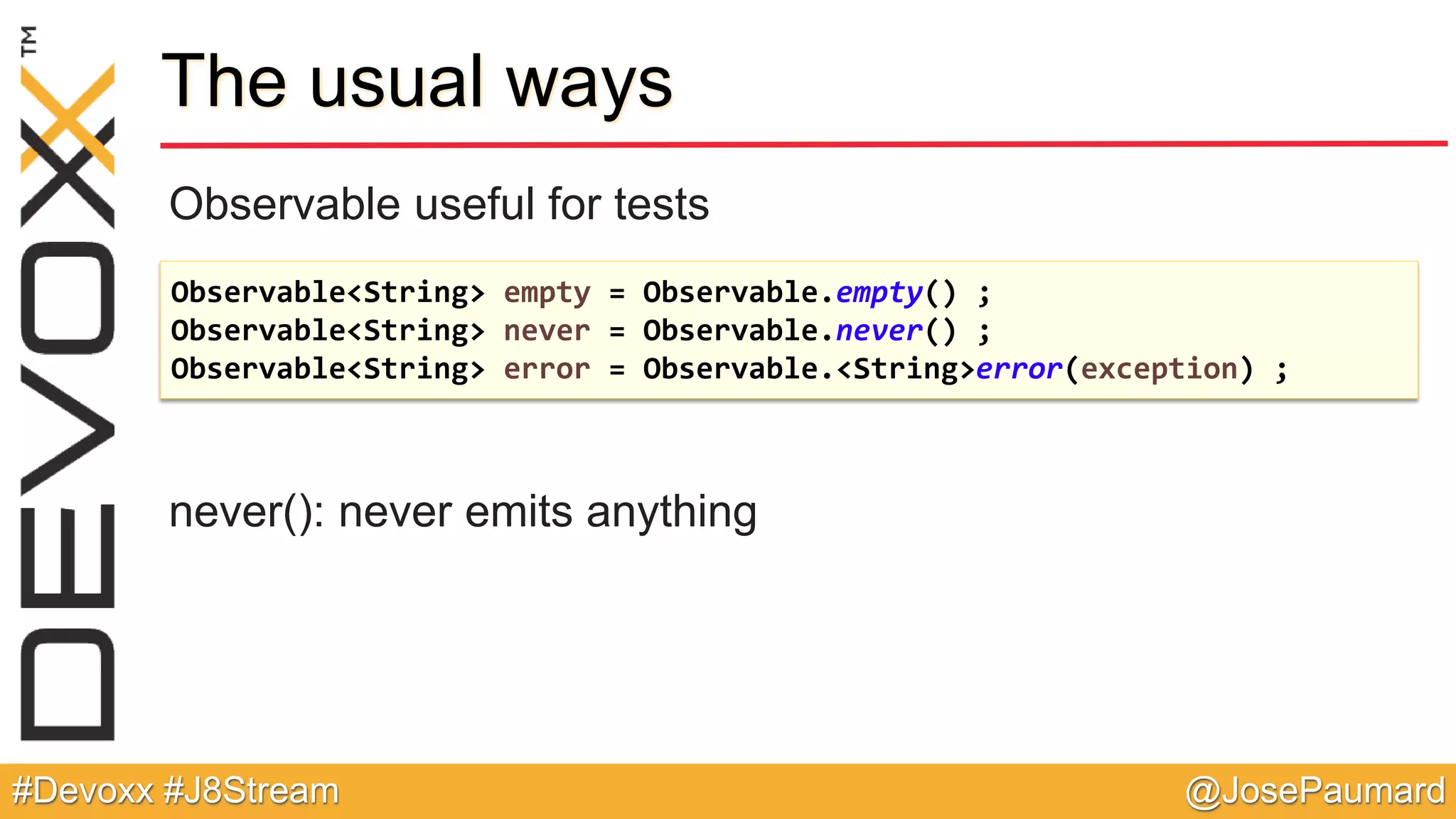 DEVOXX™

The usual ways

Observable useful for tests

Observable<String> empty = Observable.empty() ;
Observable<String> never = Observable.never() ;
Observable<String> error = Observable.<String>error(exception) ;

never(): never emits anything

#Devoxx #J8Stream

@JosePaumard